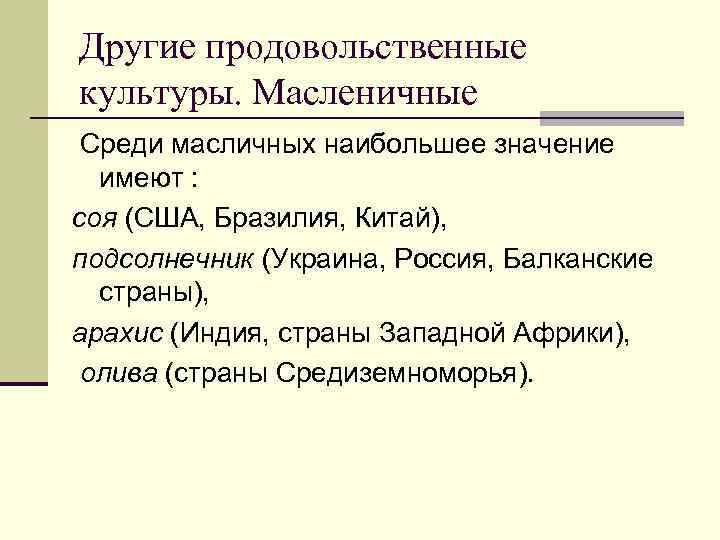 Другие продовольственные культуры. Масленичные

Среди масличных наибольшее значение имеют :

соя (США, Бразилия, Китай),

подсолнечник (Украина, Россия, Балканские страны),

арахис (Индия, страны Западной Африки),

олива (страны Средиземноморья).